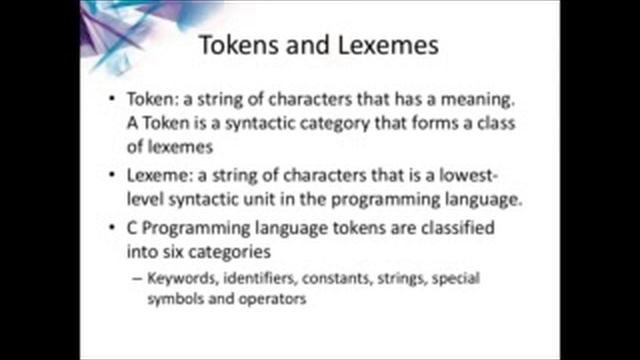 Tokens and Lexemes

• Token: a string of characters that has a meaning. A Token is a syntactic category that forms a class of lexemes

• Lexeme: a string of characters that is a lowest-level syntactic unit in the programming language.

• C Programming language tokens are classified into six categories

– Keywords, identifiers, constants, strings, special symbols and operators